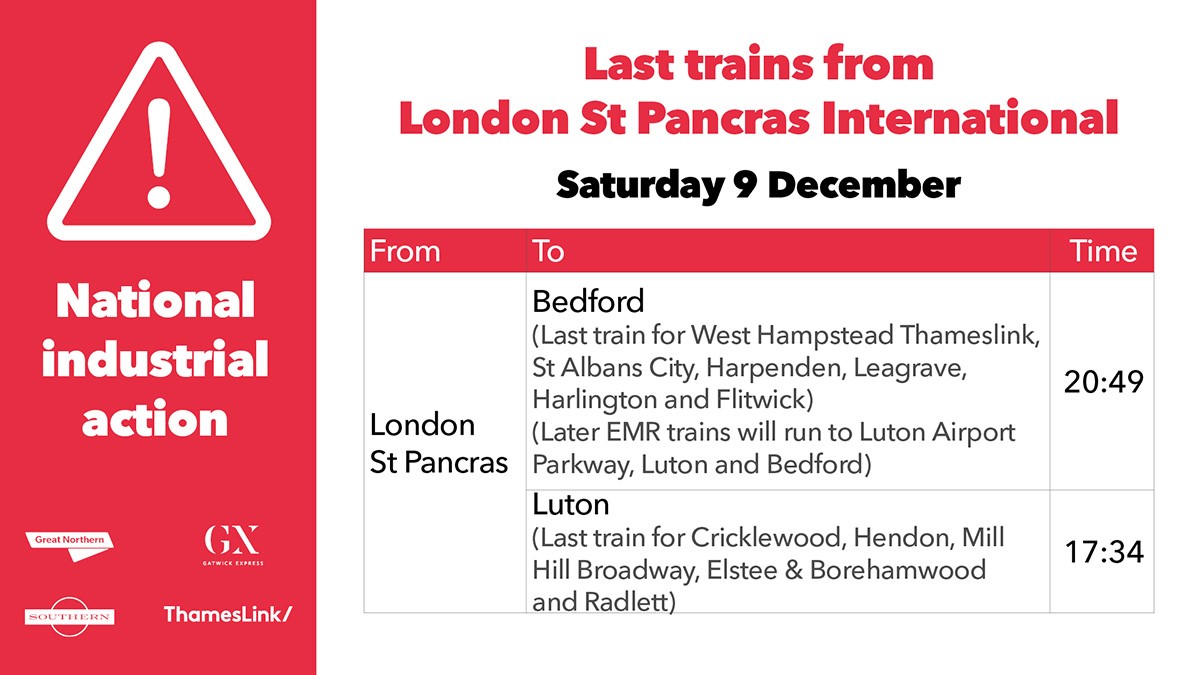 National industrial action

Great Northern

GX
GATWICK EXPRESS

SOUTHERN

ThamesLink/

Last trains from London St Pancras International

Saturday 9 December

| From | To | Time |
|---|---|---|
| London St Pancras | Bedford (Last train for West Hampstead Thameslink, St Albans City, Harpenden, Leagrave, Harlington and Flitwick) (Later EMR trains will run to Luton Airport Parkway, Luton and Bedford) | 20:49 |
| | Luton (Last train for Cricklewood, Hendon, Mill Hill Broadway, Elstee & Borehamwood and Radlett) | 17:34 |